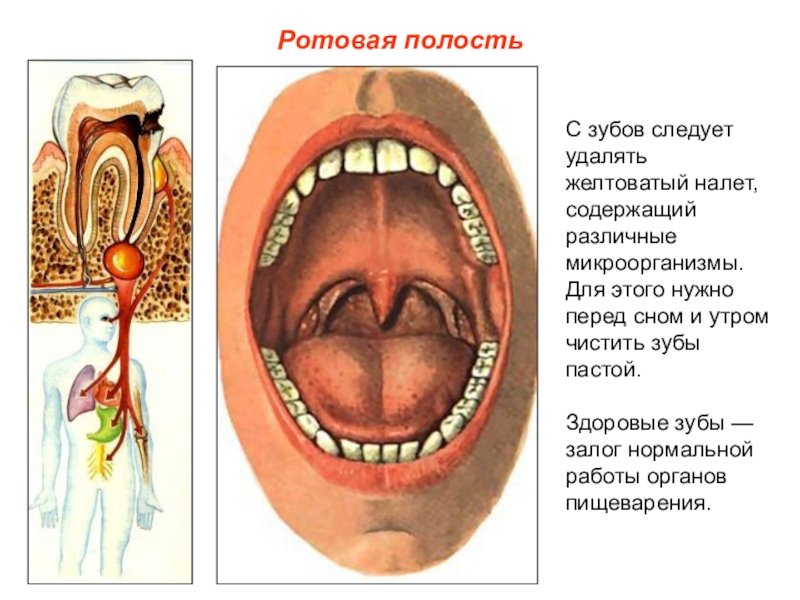 Ротовая полость

С зубов следует удалять желтоватый налет, содержащий различные микроорганизмы. Для этого нужно перед сном и утром чистить зубы пастой.

Здоровые зубы — залог нормальной работы органов пищеварения.